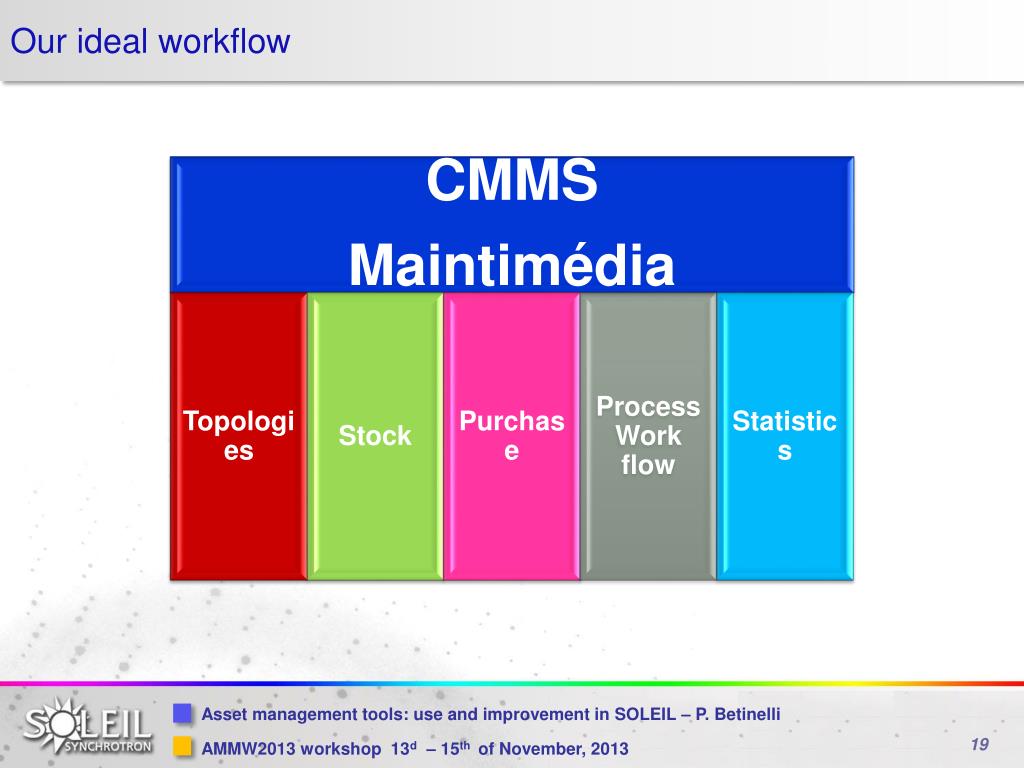 Our ideal workflow

CMMS

Maintimédia

Topologies

Stock

Purchase

Process Work flow

Statistics

SOLEIL SYNCHROTRON

Asset management tools: use and improvement in SOLEIL – P. Betinelli

AMMW2013 workshop 13$^{d}$ – 15$^{th}$ of November, 2013

19